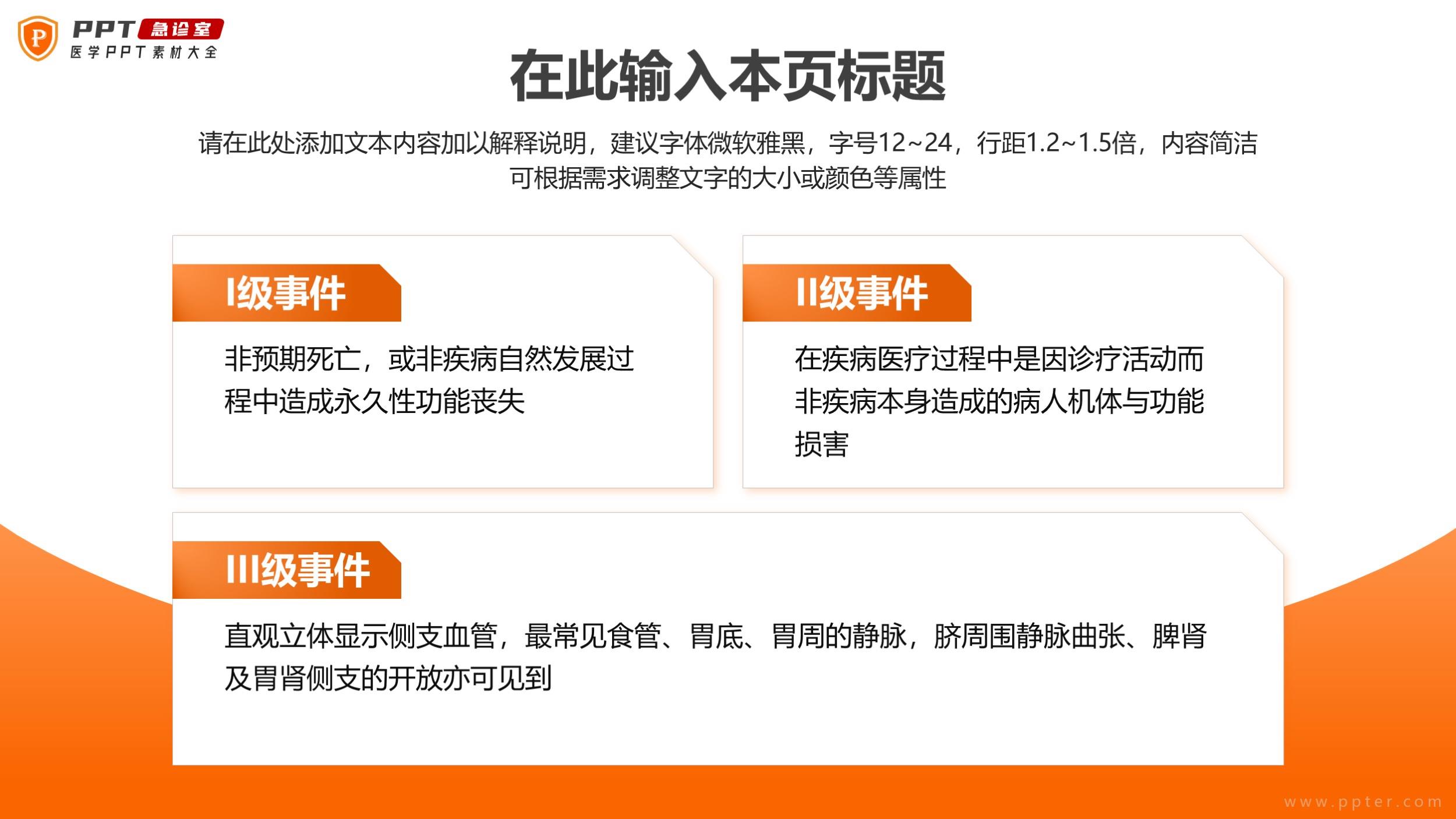 P PPT 急诊室
医学PPT素材大全

在此输入本页标题

请在此处添加文本内容加以解释说明，建议字体微软雅黑，字号12~24，行距1.2~1.5倍，内容简洁可根据需求调整文字的大小或颜色等属性

I级事件

非预期死亡，或非疾病自然发展过程中造成永久性功能丧失

II级事件

在疾病医疗过程中是因诊疗活动而非疾病本身造成的病人机体与功能损害

III级事件

直观立体显示侧支血管，最常见食管、胃底、胃周的静脉，脐周围静脉曲张、脾肾及胃肾侧支的开放亦可见到

www.ppter.com